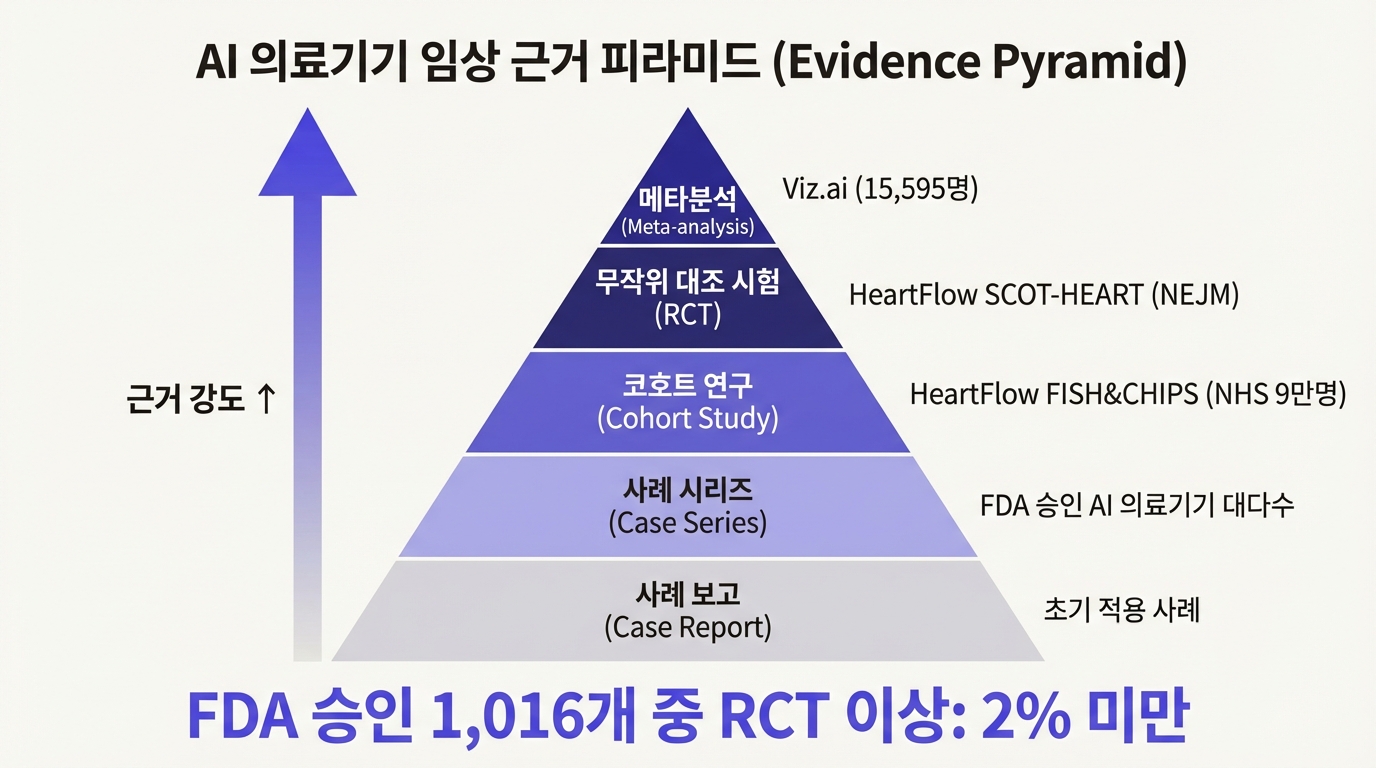 AI 의료기기 임상 근거 피라미드 (Evidence Pyramid)

근거 강도 ↑

메타분석
(Meta-analysis)

Viz.ai (15,595명)

무작위 대조 시험
(RCT)

HeartFlow SCOT-HEART (NEJM)

코호트 연구
(Cohort Study)

HeartFlow FISH&CHIPS (NHS 9만명)

사례 시리즈
(Case Series)

FDA 승인 AI 의료기기 대다수

사례 보고
(Case Report)

초기 적용 사례

FDA 승인 1,016개 중 RCT 이상: 2% 미만